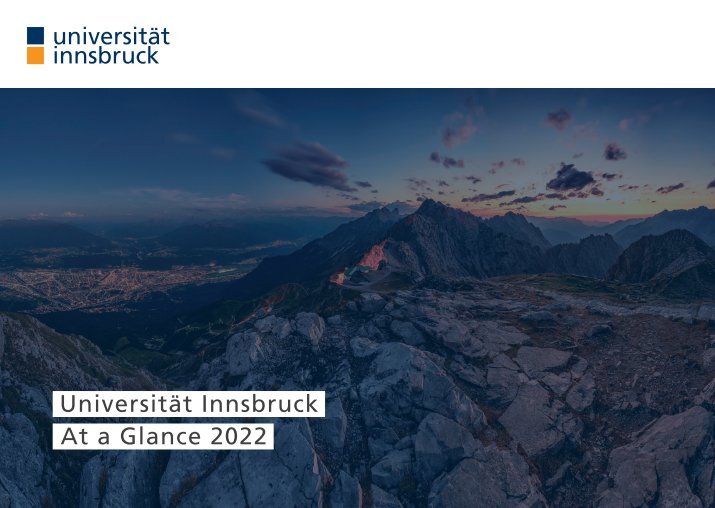 universität
innsbruck

Universität Innsbruck
At a Glance 2022